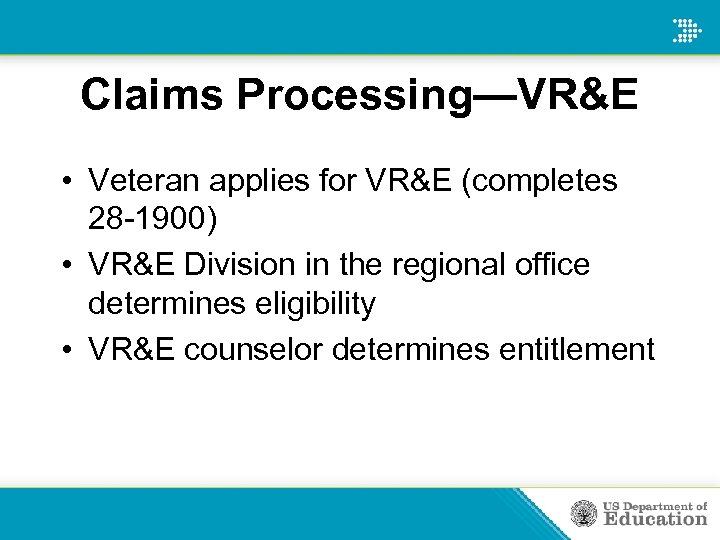 Claims Processing—VR&E

• Veteran applies for VR&E (completes 28-1900)
• VR&E Division in the regional office determines eligibility
• VR&E counselor determines entitlement

US Department of Education